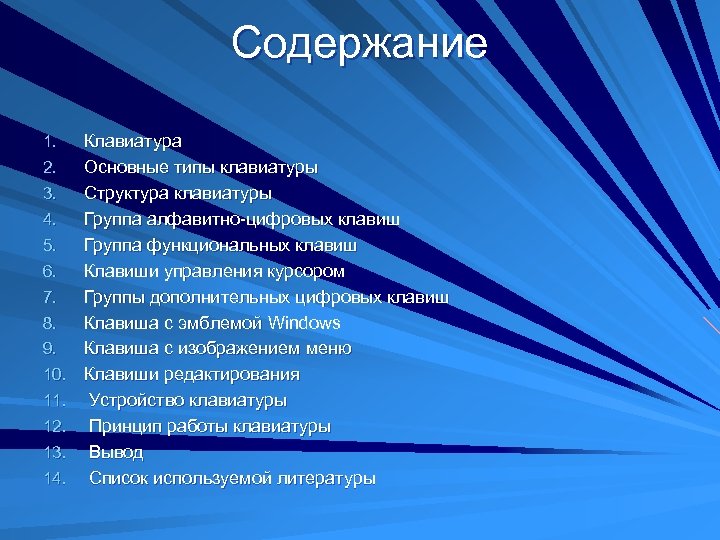 Содержание

1. Клавиатура
2. Основные типы клавиатуры
3. Структура клавиатуры
4. Группа алфавитно-цифровых клавиш
5. Группа функциональных клавиш
6. Клавиши управления курсором
7. Группы дополнительных цифровых клавиш
8. Клавиша с эмблемой Windows
9. Клавиша с изображением меню
10. Клавиши редактирования
11. Устройство клавиатуры
12. Принцип работы клавиатуры
13. Вывод
14. Список используемой литературы